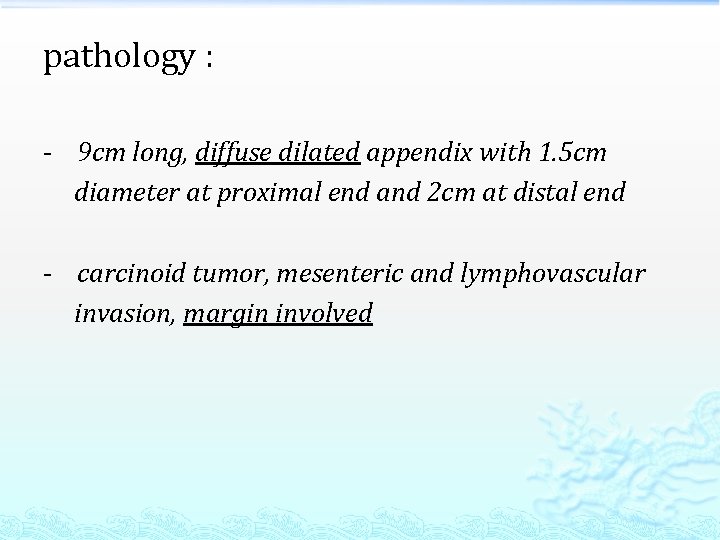 pathology :

- 9cm long, diffuse dilated appendix with 1.5cm diameter at proximal end and 2cm at distal end

- carcinoid tumor, mesenteric and lymphovascular invasion, margin involved